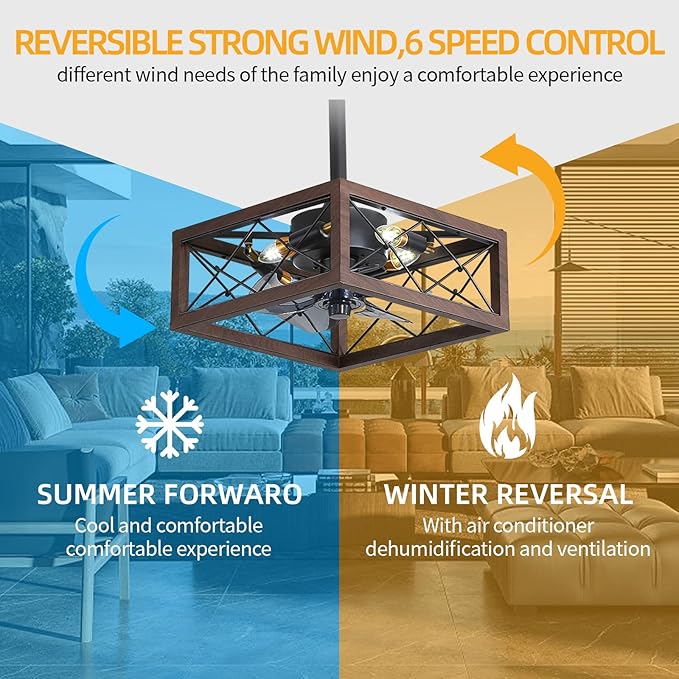 REVERSIBLE STRONG WIND,6 SPEED CONTROL
different wind needs of the family enjoy a comfortable experience

SUMMER FORWARO
Cool and comfortable comfortable experience

WINTER REVERSAL
With air conditioner dehumidification and ventilation